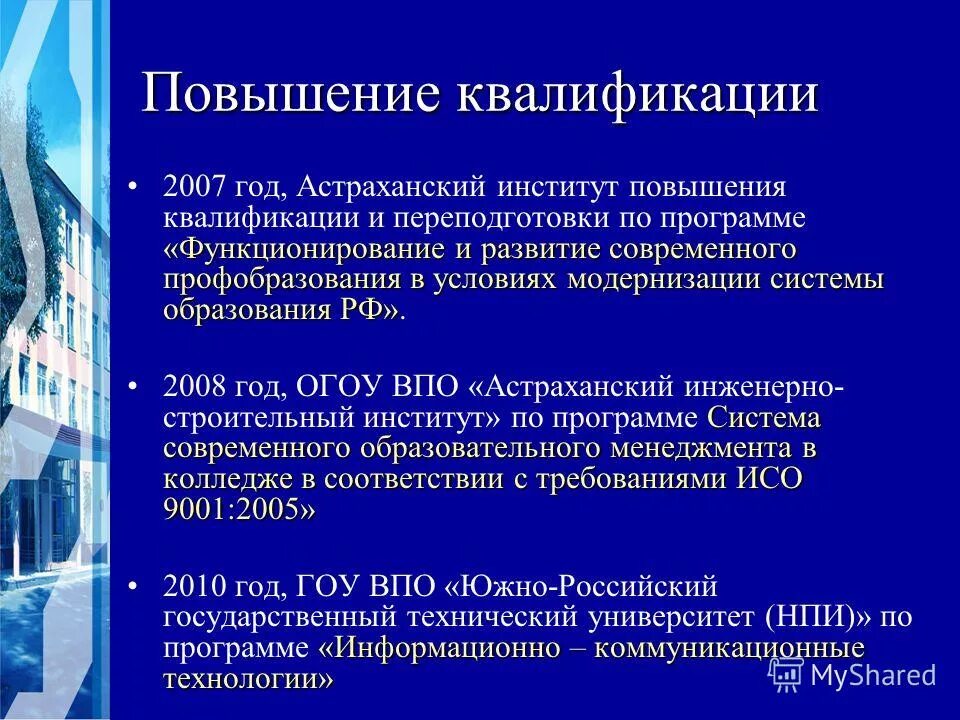 Повышение квалификации

• 2007 год, Астраханский институт повышения квалификации и переподготовки по программе «Функционирование и развитие современного профобразования в условиях модернизации системы образования РФ».

• 2008 год, ОГОУ ВПО «Астраханский инженерно-строительный институт» по программе Система современного образовательного менеджмента в колледже в соответствии с требованиями ИСО 9001:2005»

• 2010 год, ГОУ ВПО «Южно-Российский государственный технический университет (НПИ)» по программе «Информационно – коммуникационные технологии»

MyShared